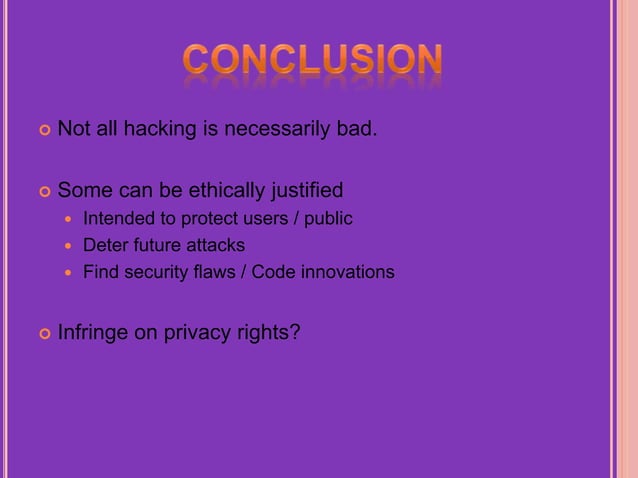 CONCLUSION

Not all hacking is necessarily bad.

Some can be ethically justified
- Intended to protect users / public
- Deter future attacks
- Find security flaws / Code innovations

Infringe on privacy rights?